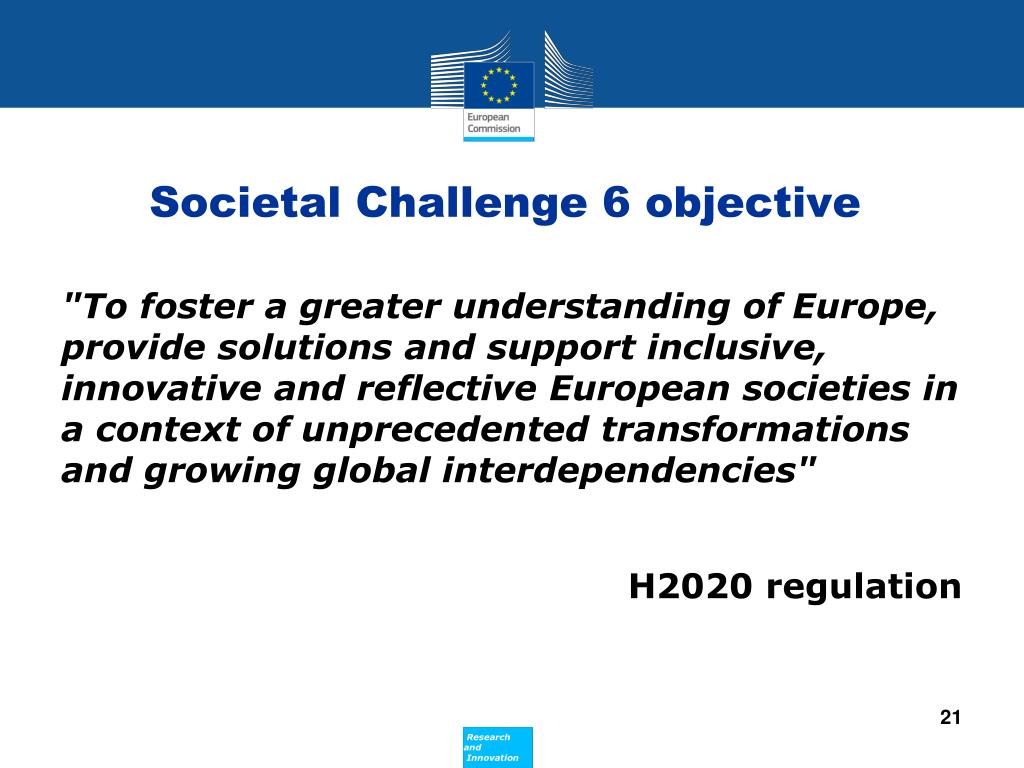 European Commission

Societal Challenge 6 objective

"To foster a greater understanding of Europe, provide solutions and support inclusive, innovative and reflective European societies in a context of unprecedented transformations and growing global interdependencies"

H2020 regulation

21

Research and Innovation